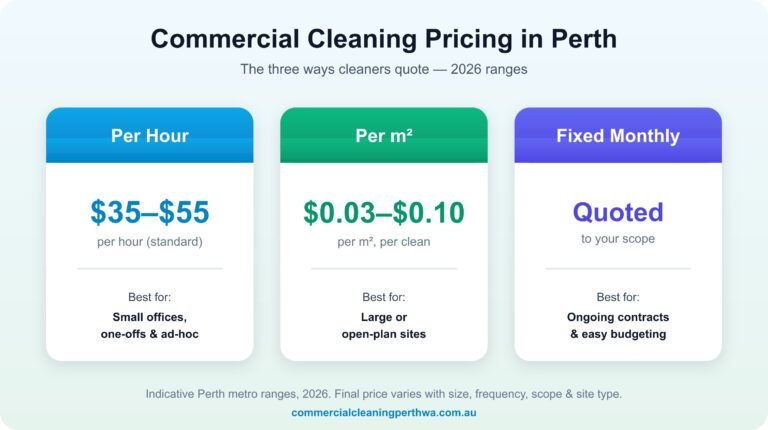 Commercial Cleaning Pricing in Perth

The three ways cleaners quote — 2026 ranges

Per Hour

\$35–\$55

per hour (standard)

Best for:

Small offices, one-offs & ad-hoc

Per m²

\$0.03–\$0.10

per m², per clean

Best for:

Large or open-plan sites

Fixed Monthly

Quoted

to your scope

Best for:

Ongoing contracts & easy budgeting

Indicative Perth metro ranges, 2026. Final price varies with size, frequency, scope & site type.

commercialcleaningperthwa.com.au